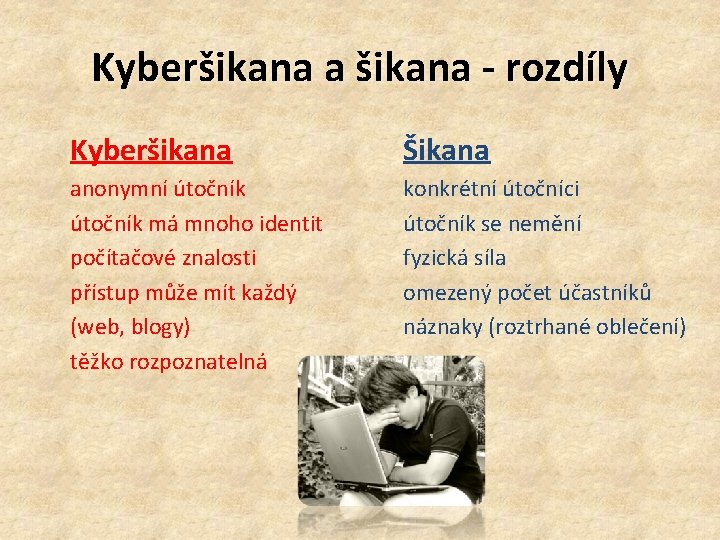 Kyberšikana a šikana - rozdíly

Kyberšikana
anonymní útočník
útočník má mnoho identit
počítačové znalosti
přístup může mít každý (web, blogy)
těžko rozpoznatelná

Šikana
konkrétní útočníci
útočník se nemění
fyzická síla
omezený počet účastníků
náznaky (roztrhané oblečení)